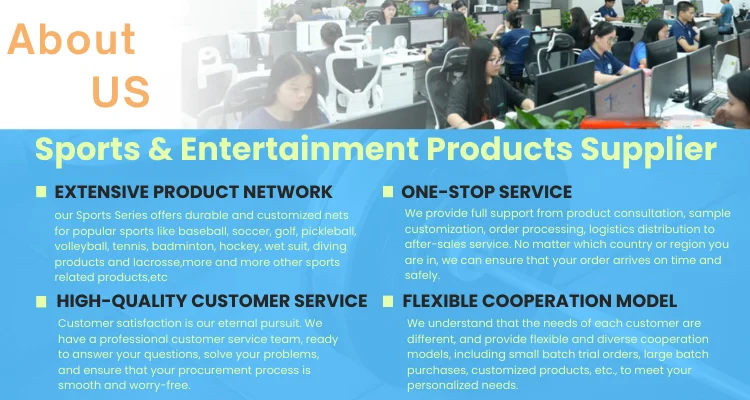 About US

Sports & Entertainment Products Supplier

EXTENSIVE PRODUCT NETWORK

our Sports Series offers durable and customized nets for popular sports like baseball, soccer, golf, pickleball, volleyball, tennis, badminton, hockey, wet suit, diving products and lacrosse,more and more other sports related products,etc

HIGH-QUALITY CUSTOMER SERVICE

Customer satisfaction is our eternal pursuit. We have a professional customer service team, ready to answer your questions, solve your problems, and ensure that your procurement process is smooth and worry-free.

ONE-STOP SERVICE

We provide full support from product consultation, sample customization, order processing, logistics distribution to after-sales service. No matter which country or region you are in, we can ensure that your order arrives on time and safely.

FLEXIBLE COOPERATION MODEL

We understand that the needs of each customer are different, and provide flexible and diverse cooperation models, including small batch trial orders, large batch purchases, customized products, etc., to meet your personalized needs.